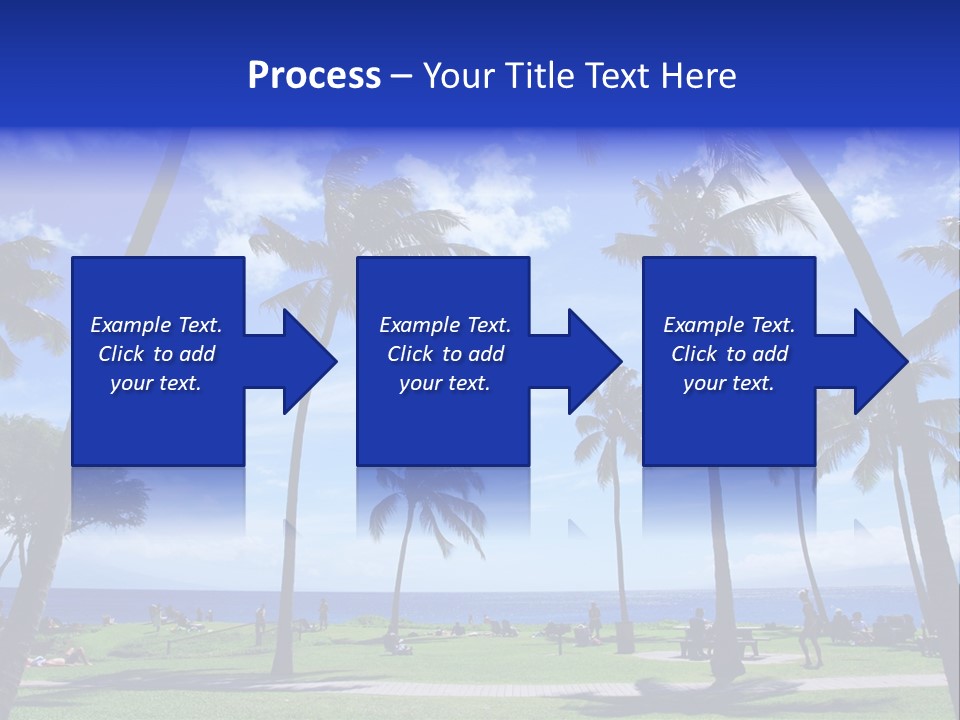 Process – Your Title Text Here

Example Text. Click to add your text.

Example Text. Click to add your text.

Example Text. Click to add your text.